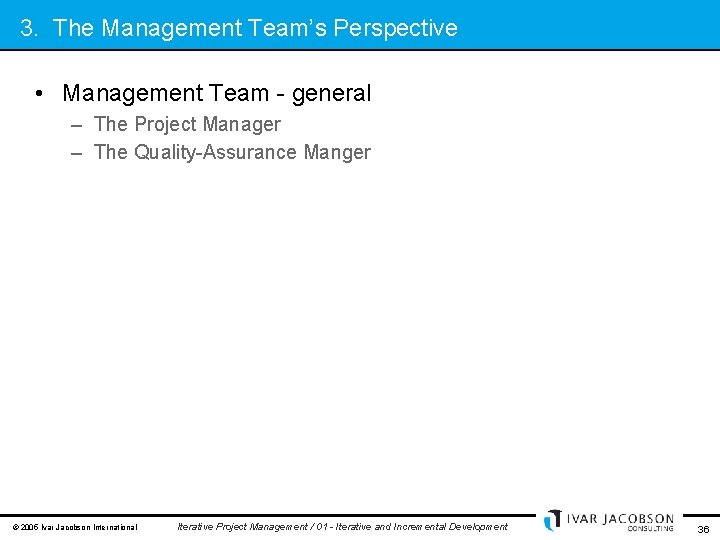 3. The Management Team's Perspective

• Management Team - general
– The Project Manager
– The Quality-Assurance Manger

© 2006 Ivar Jacobson International    Iterative Project Management / 01 - Iterative and Incremental Development    IVAR JACOBSON CONSULTING    36